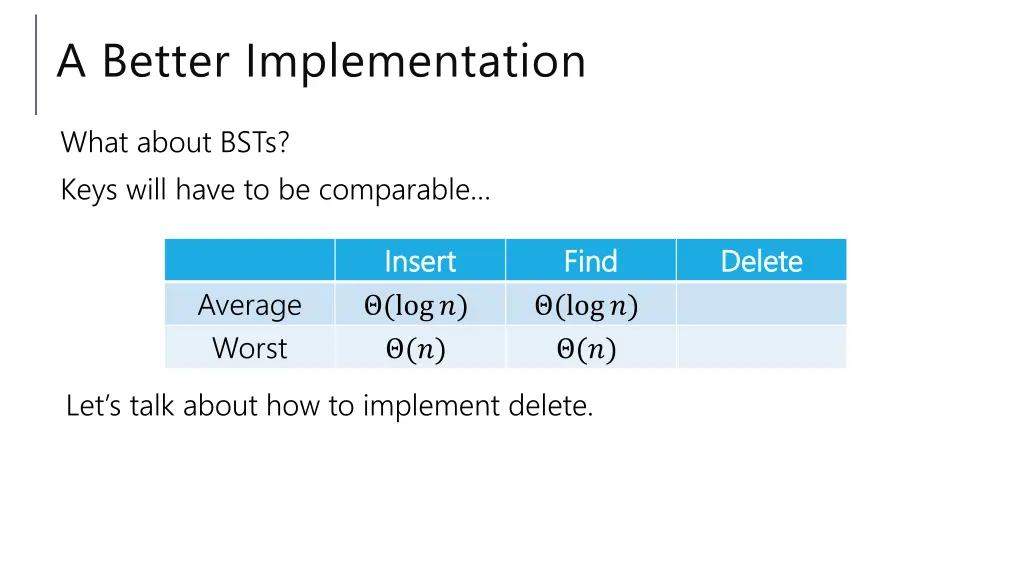 A Better Implementation

What about BSTs?

Keys will have to be comparable…

| | Insert | Find | Delete |
|---|---|---|---|
| Average | $\Theta(\log n)$ | $\Theta(\log n)$ | |
| Worst | $\Theta(n)$ | $\Theta(n)$ | |

Let's talk about how to implement delete.